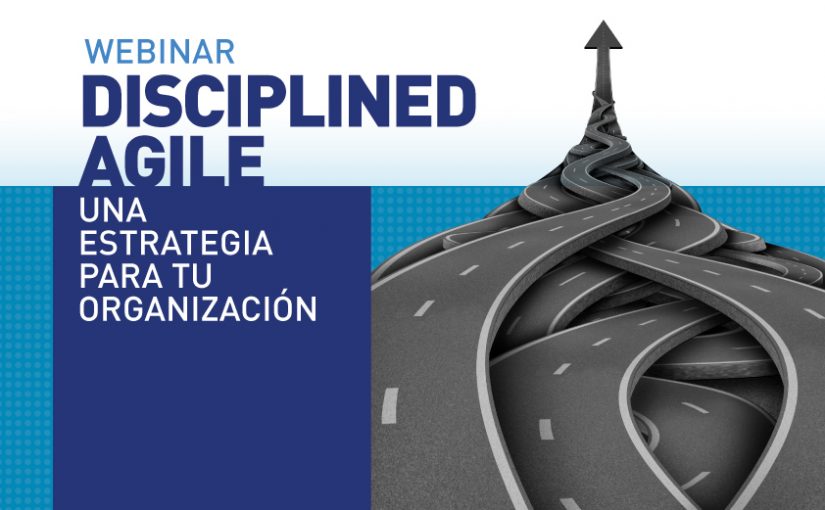 WEBINAR
DISCIPLINED AGILE
UNA ESTRATEGIA PARA TU ORGANIZACIÓN